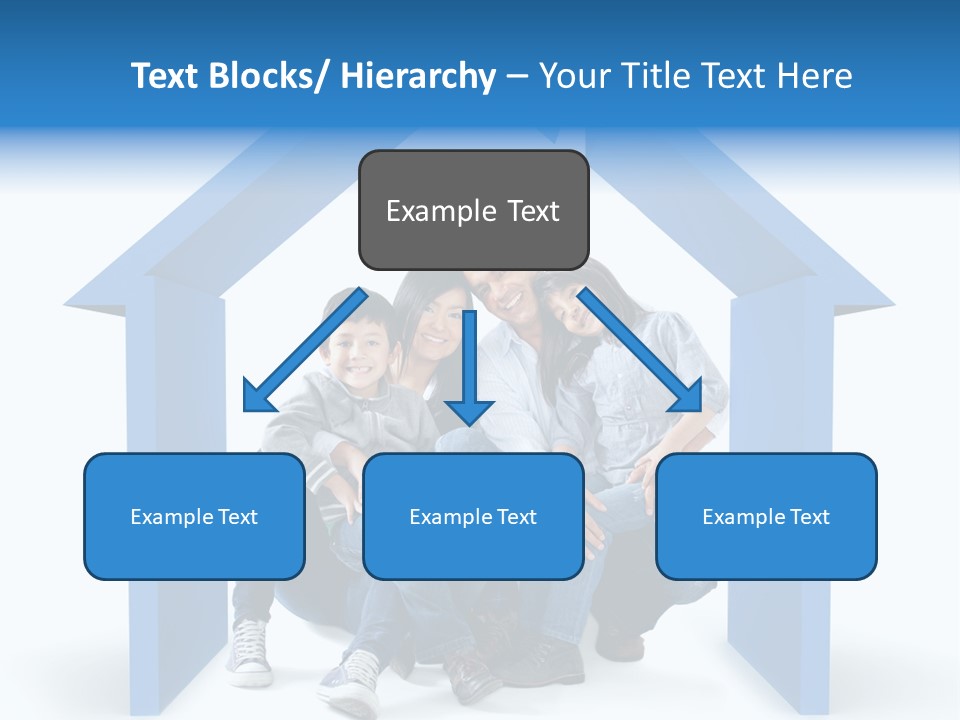 Text Blocks/ Hierarchy – Your Title Text Here

Example Text

Example Text

Example Text

Example Text